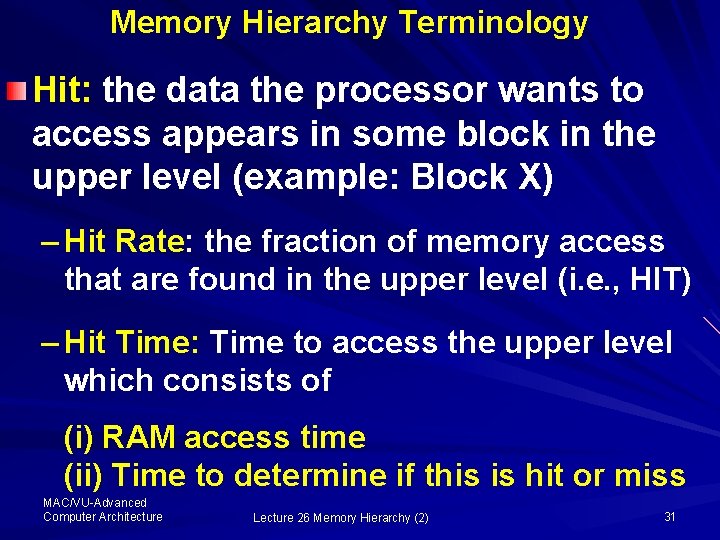 Memory Hierarchy Terminology

Hit: the data the processor wants to access appears in some block in the upper level (example: Block X)

– Hit Rate: the fraction of memory access that are found in the upper level (i.e., HIT)

– Hit Time: Time to access the upper level which consists of

(i) RAM access time
(ii) Time to determine if this is hit or miss

MAC/VU-Advanced Computer Architecture

Lecture 26 Memory Hierarchy (2)

31